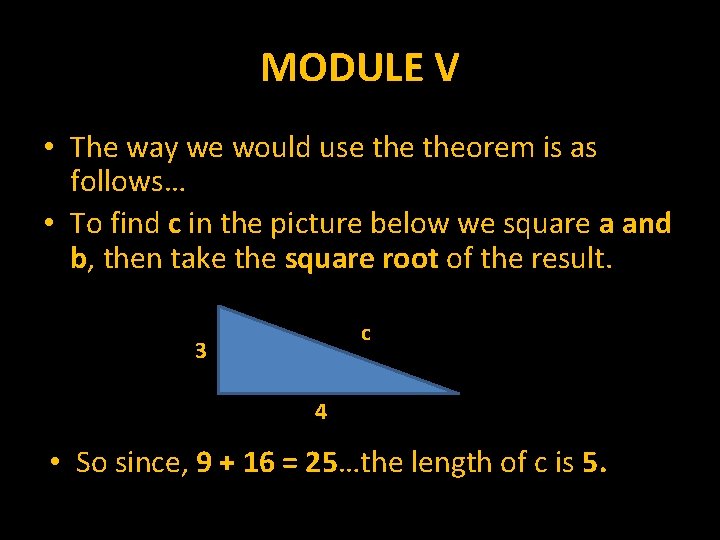 MODULE V

• The way we would use the theorem is as follows…

• To find c in the picture below we square a and b, then take the square root of the result.

3

c

4

• So since, 9 + 16 = 25…the length of c is 5.